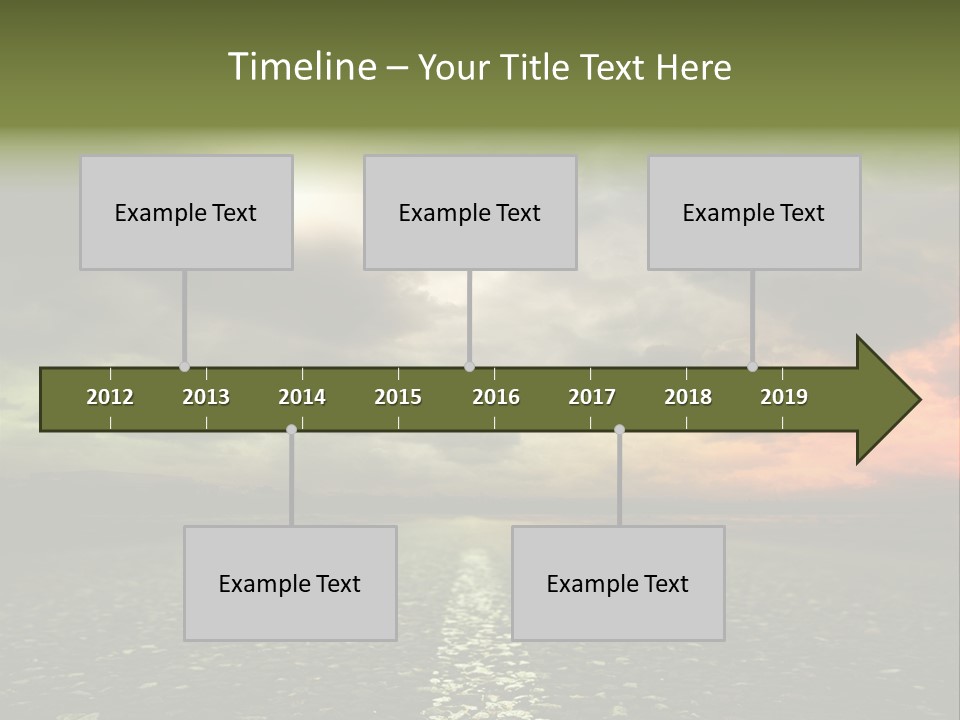 Timeline – Your Title Text Here

Example Text

Example Text

Example Text

2012 2013 2014 2015 2016 2017 2018 2019

Example Text

Example Text